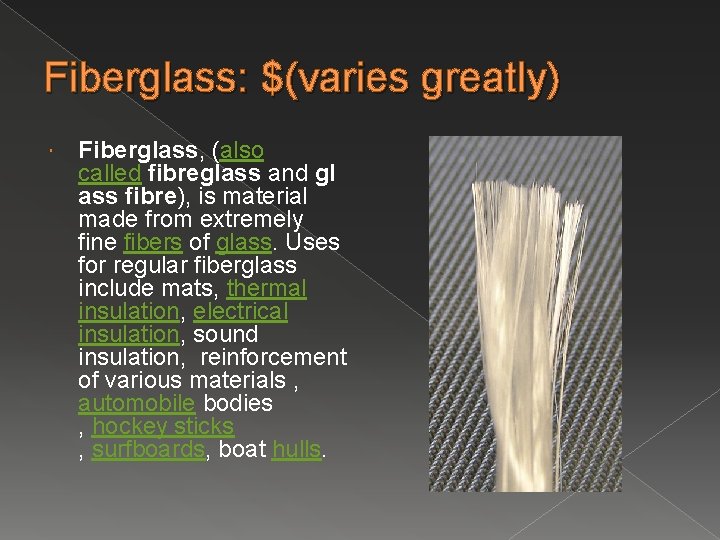 Fiberglass: \$(varies greatly)

Fiberglass, (also called fibreglass and gl ass fibre), is material made from extremely fine fibers of glass. Uses for regular fiberglass include mats, thermal insulation, electrical insulation, sound insulation, reinforcement of various materials , automobile bodies , hockey sticks , surfboards, boat hulls.